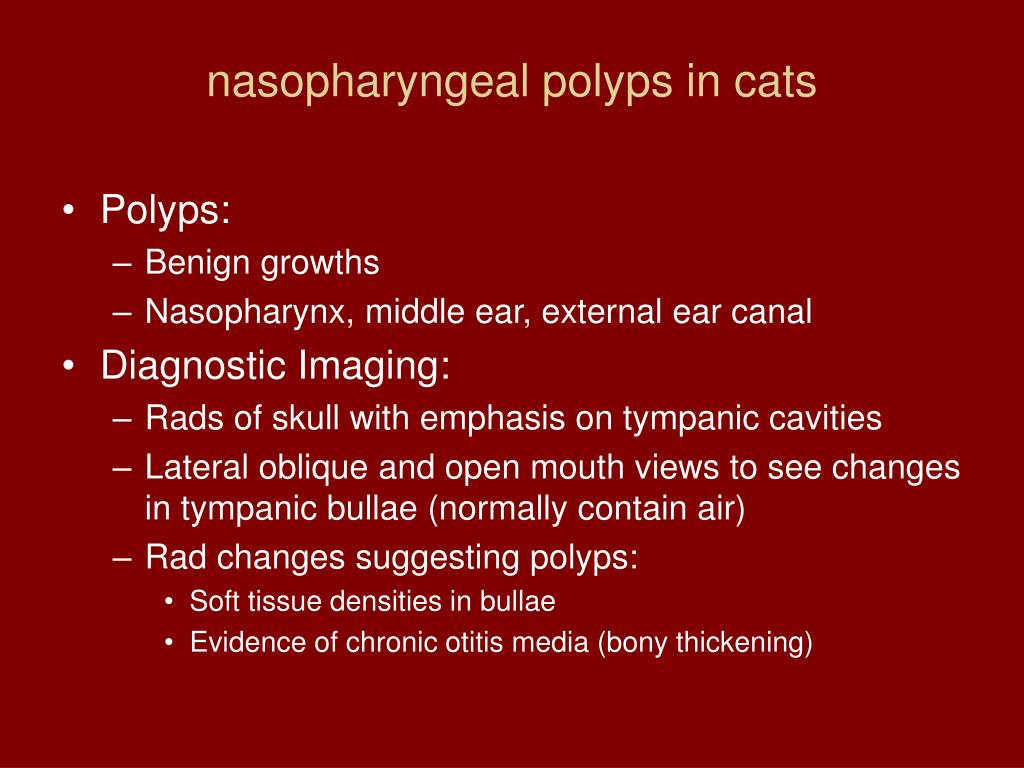 nasopharyngeal polyps in cats

• Polyps:
– Benign growths
– Nasopharynx, middle ear, external ear canal
• Diagnostic Imaging:
– Rads of skull with emphasis on tympanic cavities
– Lateral oblique and open mouth views to see changes in tympanic bullae (normally contain air)
– Rad changes suggesting polyps:
• Soft tissue densities in bullae
• Evidence of chronic otitis media (bony thickening)